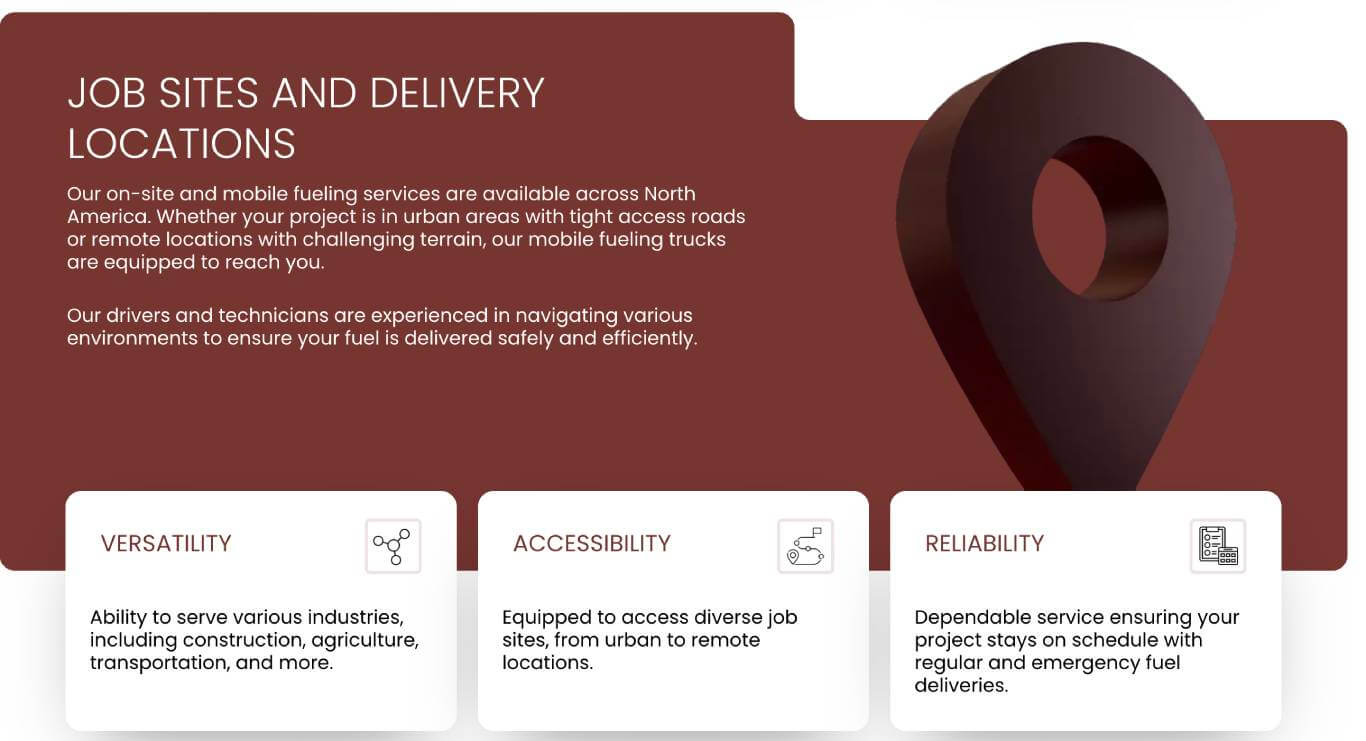 JOB SITES AND DELIVERY LOCATIONS

Our on-site and mobile fueling services are available across North America. Whether your project is in urban areas with tight access roads or remote locations with challenging terrain, our mobile fueling trucks are equipped to reach you.

Our drivers and technicians are experienced in navigating various environments to ensure your fuel is delivered safely and efficiently.

VERSATILITY

Ability to serve various industries, including construction, agriculture, transportation, and more.

ACCESSIBILITY

Equipped to access diverse job sites, from urban to remote locations.

RELIABILITY

Dependable service ensuring your project stays on schedule with regular and emergency fuel deliveries.